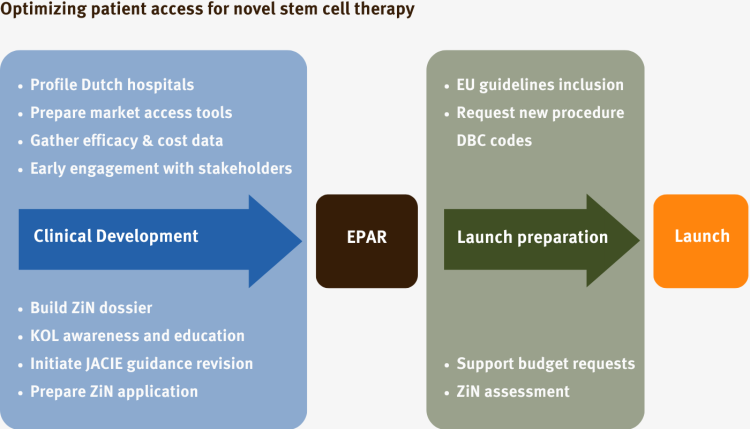 Optimizing patient access for novel stem cell therapy

• Profile Dutch hospitals
• Prepare market access tools
• Gather efficacy & cost data
• Early engagement with stakeholders

Clinical Development

• Build ZiN dossier
• KOL awareness and education
• Initiate JACIE guidance revision
• Prepare ZiN application

EPAR

• EU guidelines inclusion
• Request new procedure DBC codes

Launch preparation

• Support budget requests
• ZiN assessment

Launch